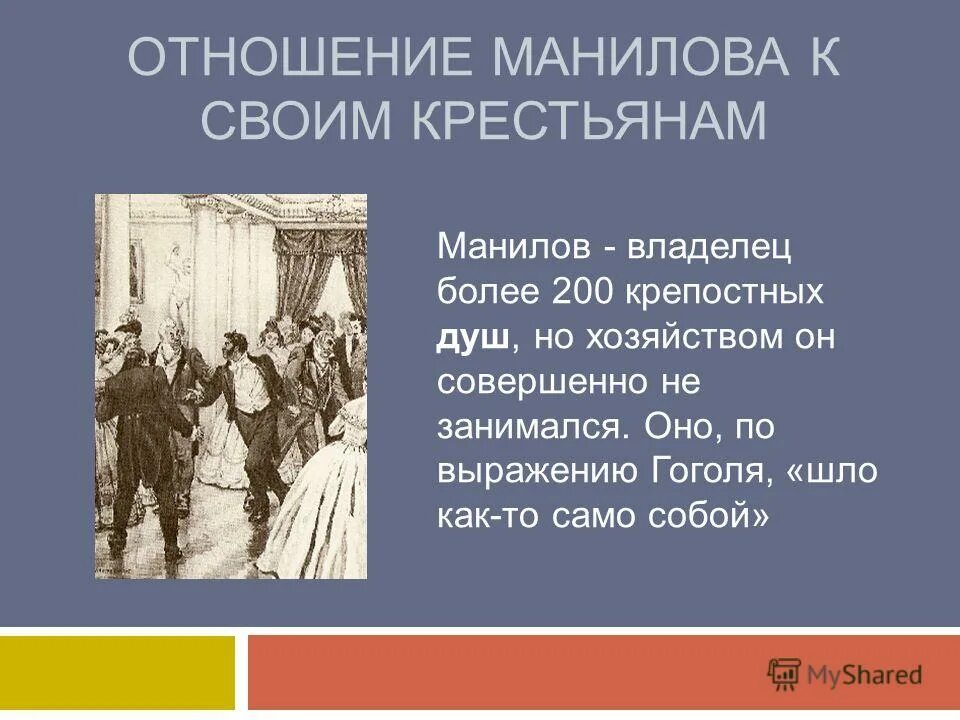 ОТНОШЕНИЕ МАНИЛОВА К СВОИМ КРЕСТЬЯНАМ

Манилов - владелец более 200 крепостных душ, но хозяйством он совершенно не занимался. Оно, по выражению Гоголя, «шло как-то само собой»

MyShared